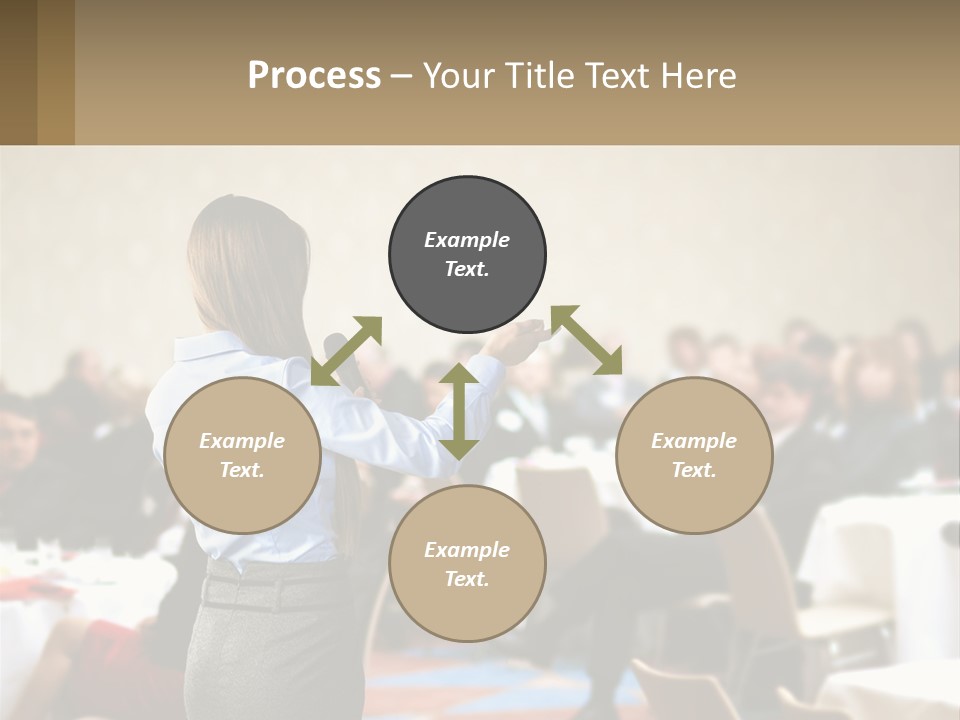 Process – Your Title Text Here

Example Text.

Example Text.

Example Text.

Example Text.